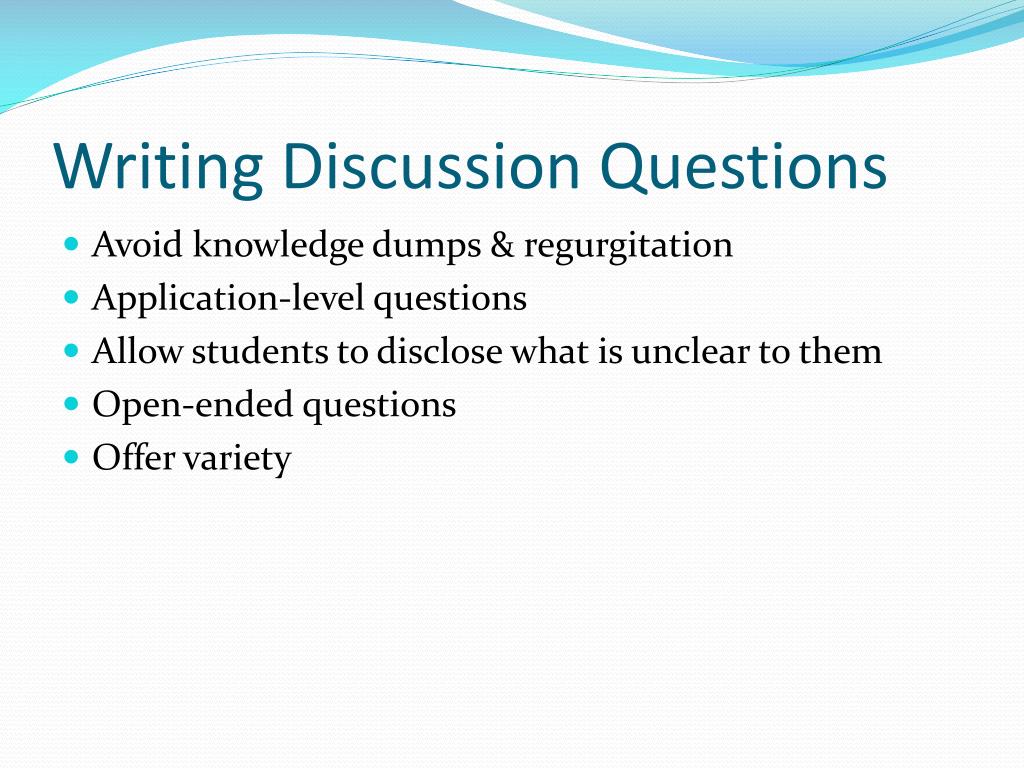 Writing Discussion Questions

- Avoid knowledge dumps & regurgitation
- Application-level questions
- Allow students to disclose what is unclear to them
- Open-ended questions
- Offer variety